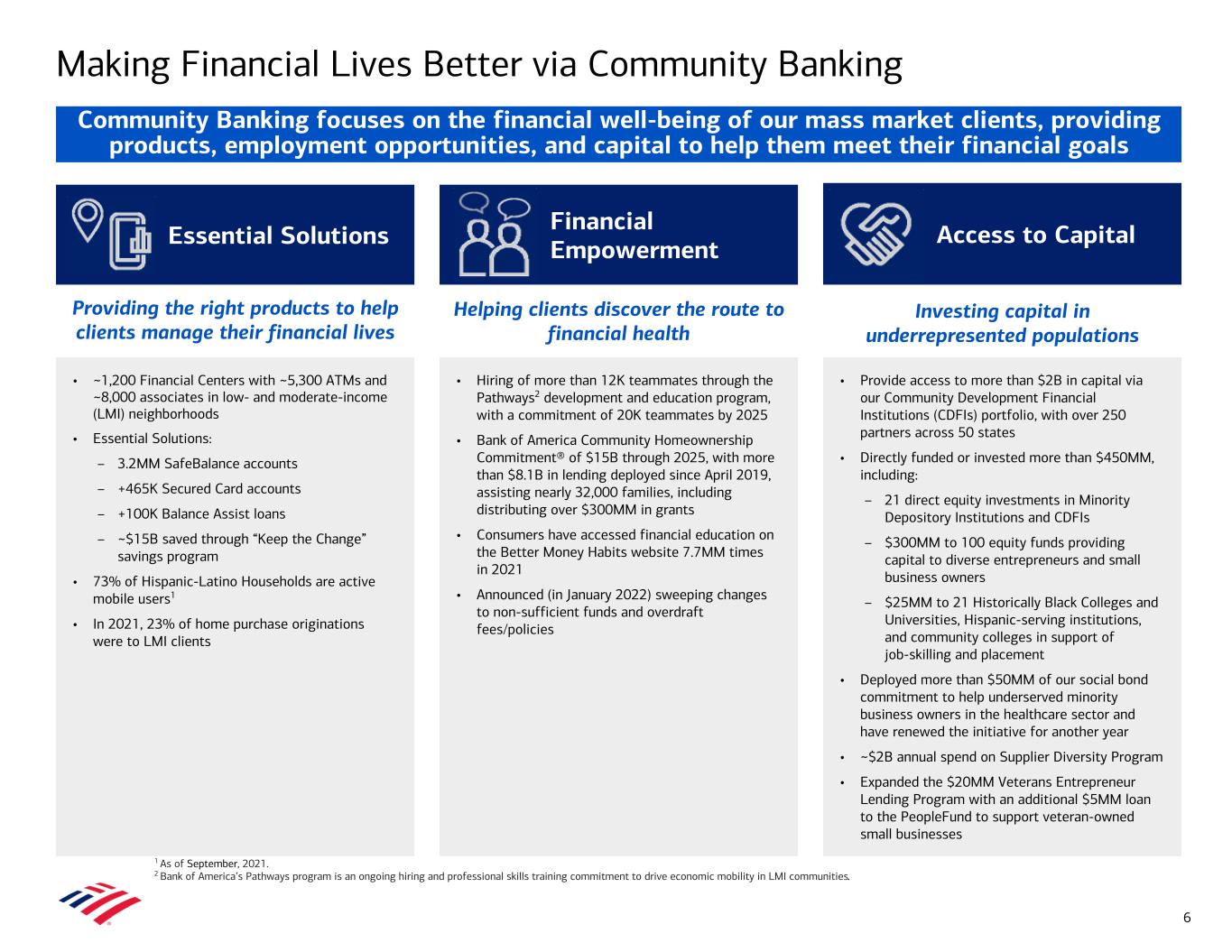 Making Financial Lives Better via Community Banking

Community Banking focuses on the financial well-being of our mass market clients, providing products, employment opportunities, and capital to help them meet their financial goals

Essential Solutions

Providing the right products to help clients manage their financial lives

• ~1,200 Financial Centers with ~5,300 ATMs and ~8,000 associates in low- and moderate-income (LMI) neighborhoods

• Essential Solutions:

– 3.2MM SafeBalance accounts

– +465K Secured Card accounts

– +100K Balance Assist loans

– ~$15B saved through "Keep the Change" savings program

• 73% of Hispanic-Latino Households are active mobile users$^1$

• In 2021, 23% of home purchase originations were to LMI clients

Financial Empowerment

Helping clients discover the route to financial health

• Hiring of more than 12K teammates through the Pathways$^2$ development and education program, with a commitment of 20K teammates by 2025

• Bank of America Community Homeownership Commitment® of $15B through 2025, with more than $8.1B in lending deployed since April 2019, assisting nearly 32,000 families, including distributing over $300MM in grants

• Consumers have accessed financial education on the Better Money Habits website 7.7MM times in 2021

• Announced (in January 2022) sweeping changes to non-sufficient funds and overdraft fees/policies

Access to Capital

Investing capital in underrepresented populations

• Provide access to more than $2B in capital via our Community Development Financial Institutions (CDFIs) portfolio, with over 250 partners across 50 states

• Directly funded or invested more than $450MM, including:

– 21 direct equity investments in Minority Depository Institutions and CDFIs

– $300MM to 100 equity funds providing capital to diverse entrepreneurs and small business owners

– $25MM to 21 Historically Black Colleges and Universities, Hispanic-serving institutions, and community colleges in support of job-skilling and placement

• Deployed more than $50MM of our social bond commitment to help underserved minority business owners in the healthcare sector and have renewed the initiative for another year

• ~$2B annual spend on Supplier Diversity Program

• Expanded the $20MM Veterans Entrepreneur Lending Program with an additional $5MM loan to the PeopleFund to support veteran-owned small businesses

$^1$ As of September, 2021.
$^2$ Bank of America's Pathways program is an ongoing hiring and professional skills training commitment to drive economic mobility in LMI communities.

6